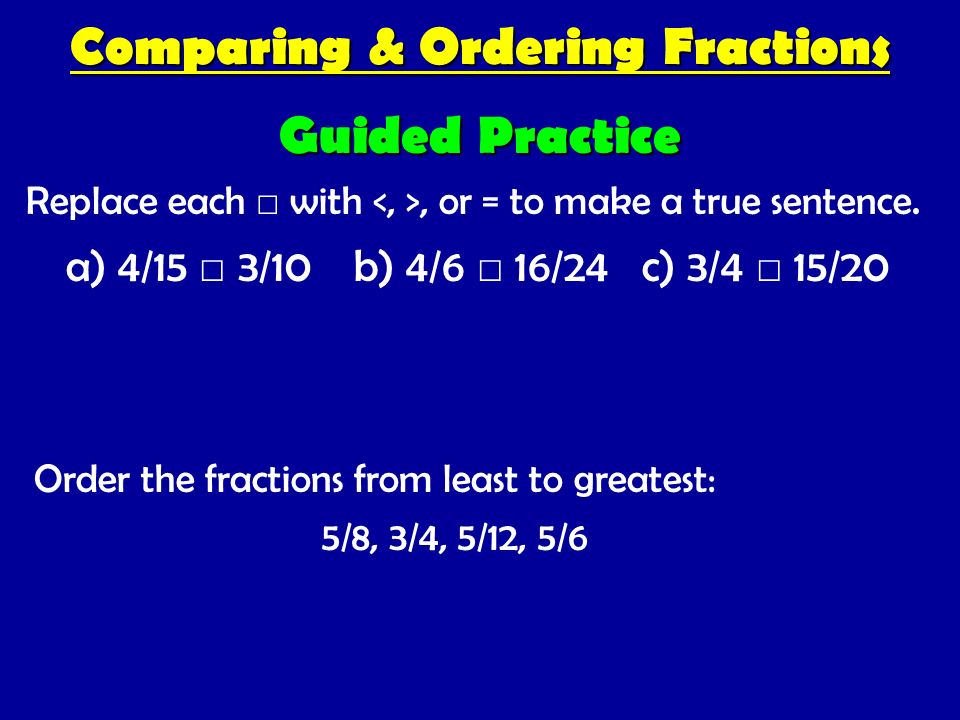 Comparing & Ordering Fractions

Guided Practice

Replace each □ with <, >, or = to make a true sentence.

a) 4/15 □ 3/10 b) 4/6 □ 16/24 c) 3/4 □ 15/20

Order the fractions from least to greatest:

5/8, 3/4, 5/12, 5/6